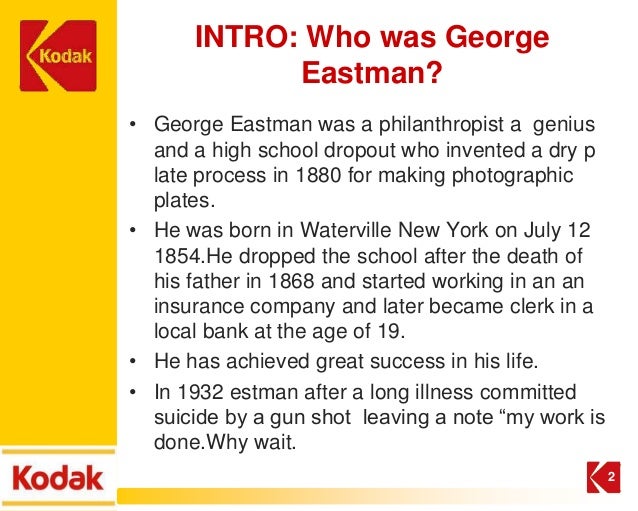 Kodak

INTRO: Who was George Eastman?

• George Eastman was a philanthropist a genius and a high school dropout who invented a dry p late process in 1880 for making photographic plates.
• He was born in Waterville New York on July 12 1854.He dropped the school after the death of his father in 1868 and started working in an an insurance company and later became clerk in a local bank at the age of 19.
• He has achieved great success in his life.
• In 1932 estman after a long illness committed suicide by a gun shot leaving a note “my work is done.Why wait.

Kodak

2